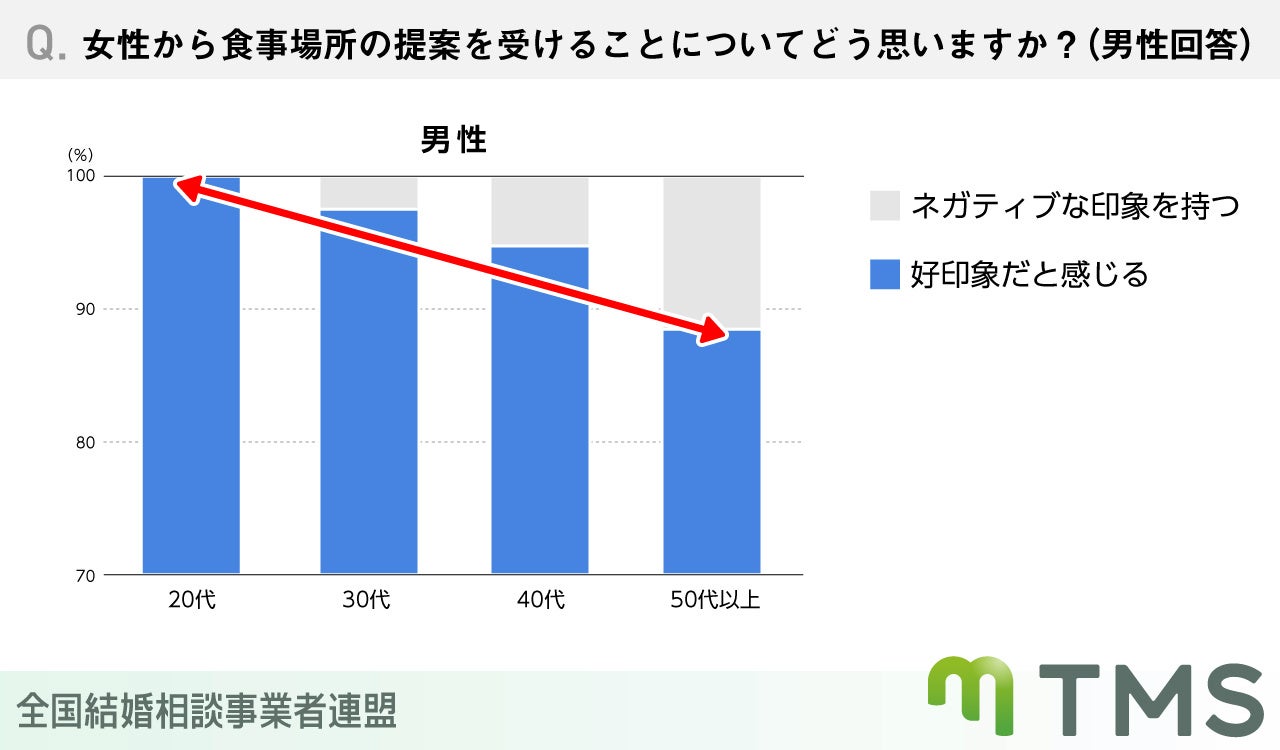 Q. 女性から食事場所の提案を受けることについてどう思いますか？(男性回答)

男性

(%)
100
90
80
70

20代
30代
40代
50代以上

ネガティブな印象を持つ
好印象だと感じる

全国結婚相談事業者連盟

TMS